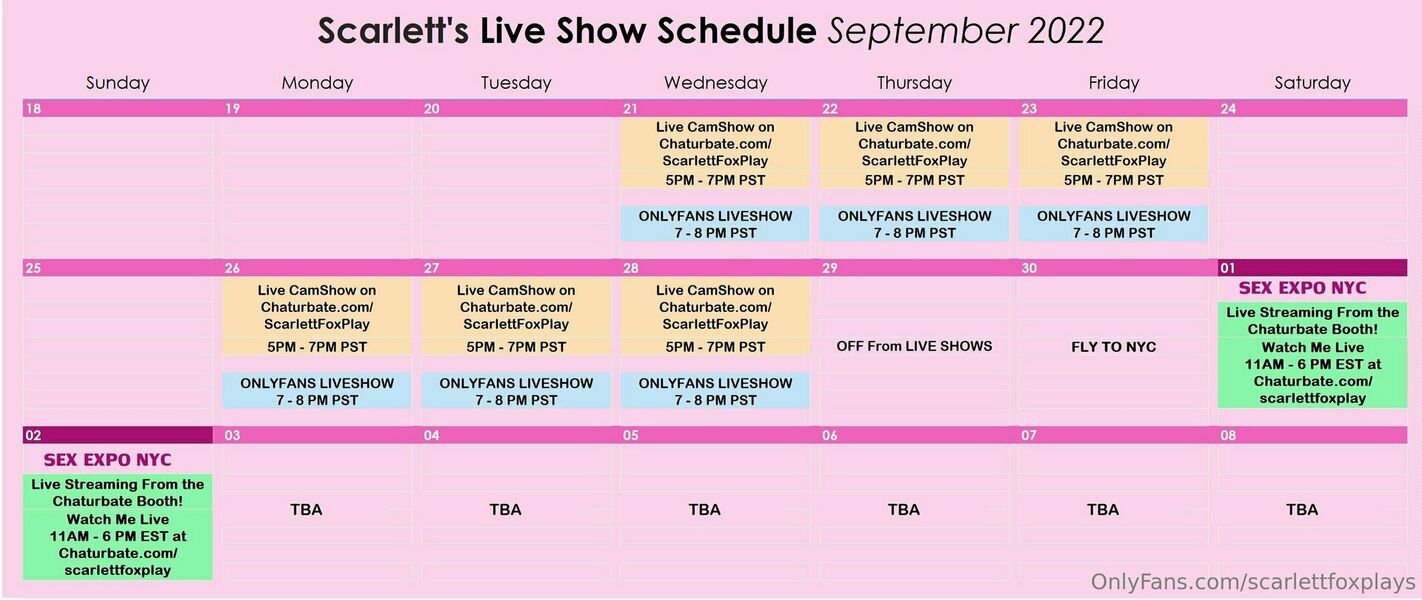 Scarlett's Live Show Schedule September 2022

| Sunday | Monday | Tuesday | Wednesday | Thursday | Friday | Saturday |
|---|---|---|---|---|---|---|
| 18 | 19 | 20 | 21 Live CamShow on Chaturbate.com/ ScarlettFoxPlay 5PM - 7PM PST ONLYFANS LIVESHOW 7 - 8 PM PST | 22 Live CamShow on Chaturbate.com/ ScarlettFoxPlay 5PM - 7PM PST ONLYFANS LIVESHOW 7 - 8 PM PST | 23 Live CamShow on Chaturbate.com/ ScarlettFoxPlay 5PM - 7PM PST ONLYFANS LIVESHOW 7 - 8 PM PST | 24 |
| 25 | 26 Live CamShow on Chaturbate.com/ ScarlettFoxPlay 5PM - 7PM PST ONLYFANS LIVESHOW 7 - 8 PM PST | 27 Live CamShow on Chaturbate.com/ ScarlettFoxPlay 5PM - 7PM PST ONLYFANS LIVESHOW 7 - 8 PM PST | 28 Live CamShow on Chaturbate.com/ ScarlettFoxPlay 5PM - 7PM PST ONLYFANS LIVESHOW 7 - 8 PM PST | 29 OFF From LIVE SHOWS | 30 FLY TO NYC | 01 SEX EXPO NYC Live Streaming From the Chaturbate Booth! Watch Me Live 11AM - 6 PM EST at Chaturbate.com/ scarlettfoxplay |
| 02 SEX EXPO NYC Live Streaming From the Chaturbate Booth! Watch Me Live 11AM - 6 PM EST at Chaturbate.com/ scarlettfoxplay | 03 TBA | 04 TBA | 05 TBA | 06 TBA | 07 TBA | 08 TBA |

OnlyFans.com/scarlettfoxplays